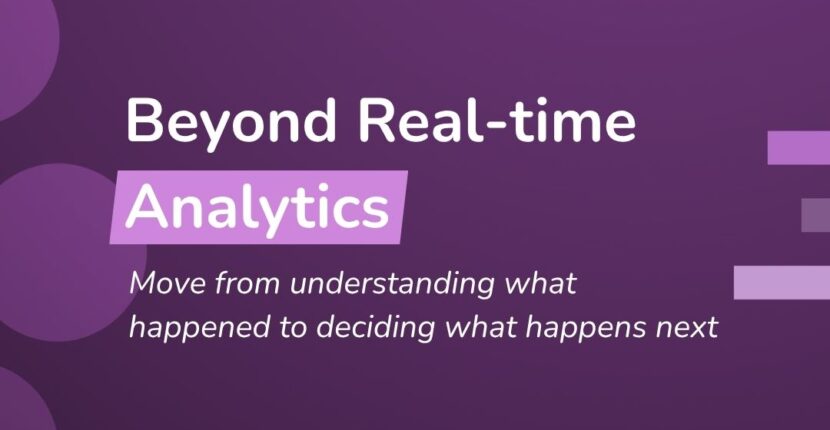 Beyond Real-time
Analytics

Move from understanding what happened to deciding what happens next